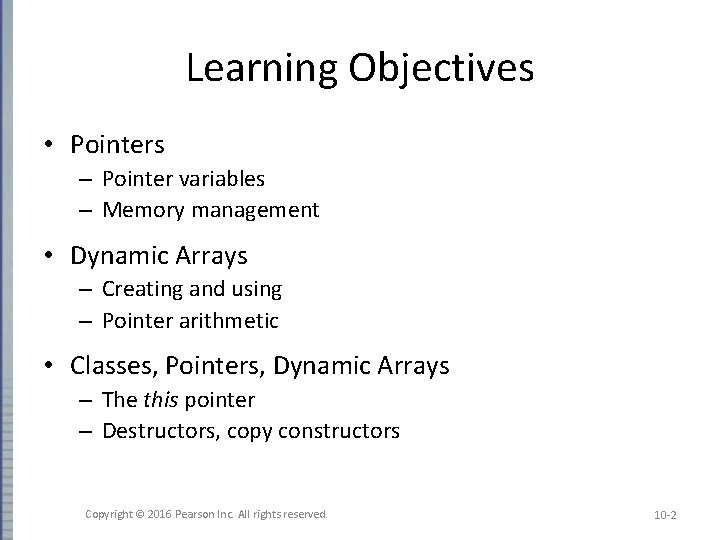 Learning Objectives

• Pointers
– Pointer variables
– Memory management

• Dynamic Arrays
– Creating and using
– Pointer arithmetic

• Classes, Pointers, Dynamic Arrays
– The this pointer
– Destructors, copy constructors

Copyright © 2016 Pearson Inc. All rights reserved.

10-2